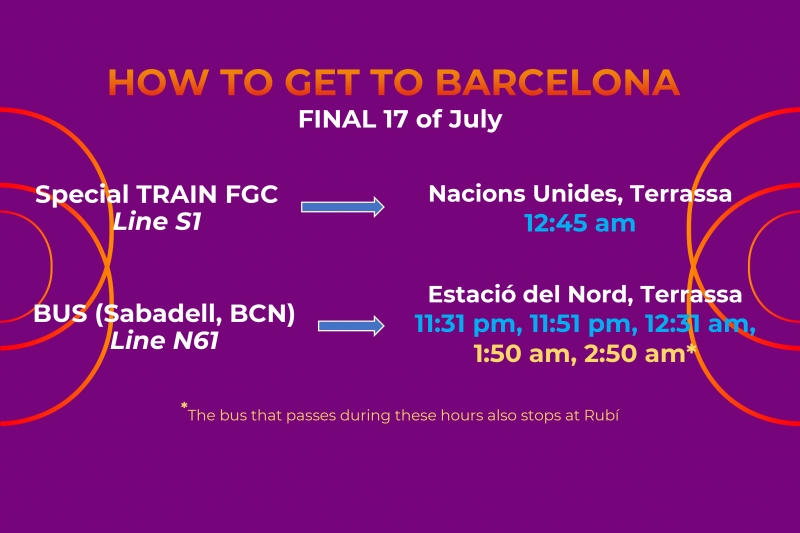 HOW TO GET TO BARCELONA
FINAL 17 of July

Special TRAIN FGC
Line S1

Nacions Unides, Terrassa
12:45 am

BUS (Sabadell, BCN)
Line N61

Estació del Nord, Terrassa
11:31 pm, 11:51 pm, 12:31 am,
1:50 am, 2:50 am*

*The bus that passes during these hours also stops at Rubí